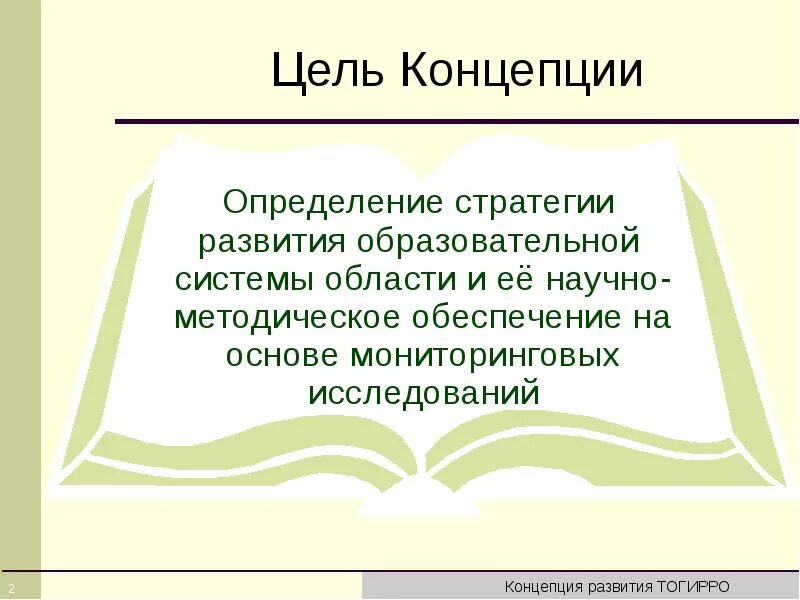 Цель Концепции

Определение стратегии развития образовательной системы области и её научно-методическое обеспечение на основе мониторинговых исследований

2

Концепция развития ТОГИРРО